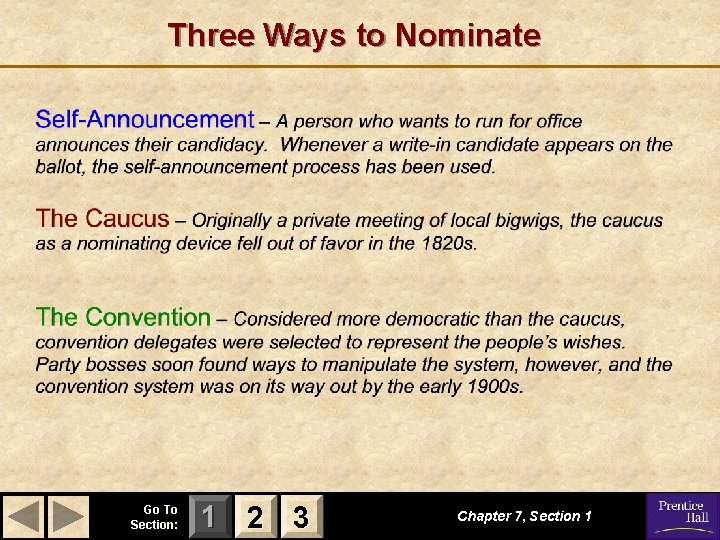 Three Ways to Nominate

Self-Announcement – A person who wants to run for office announces their candidacy. Whenever a write-in candidate appears on the ballot, the self-announcement process has been used.

The Caucus – Originally a private meeting of local bigwigs, the caucus as a nominating device fell out of favor in the 1820s.

The Convention – Considered more democratic than the caucus, convention delegates were selected to represent the people's wishes. Party bosses soon found ways to manipulate the system, however, and the convention system was on its way out by the early 1900s.

Go To Section: 1 2 3

Chapter 7, Section 1

Prentice Hall